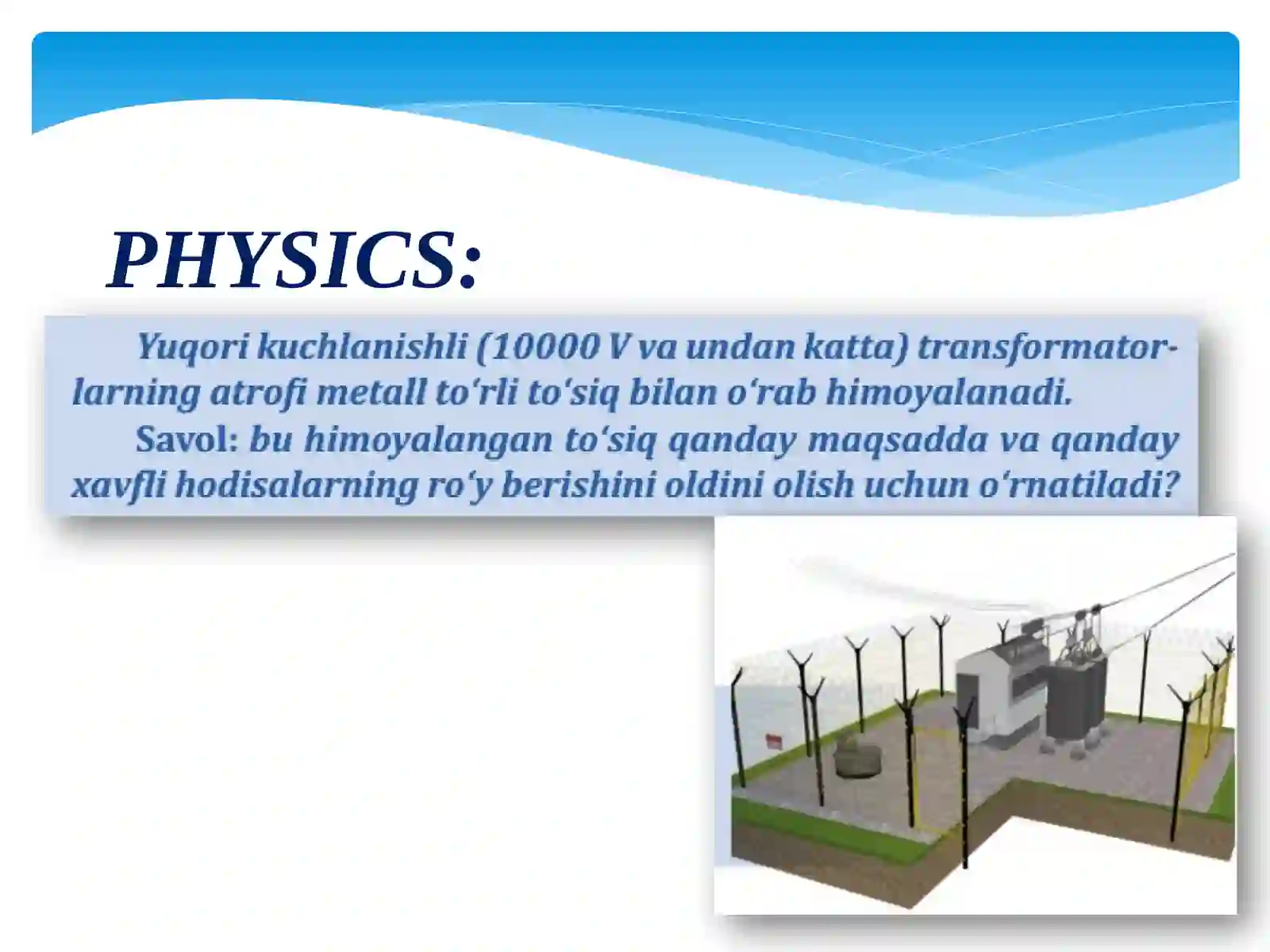 PHYSICS:

Yuqori kuchlanishli (10000 V va undan katta) transformatorlarning atrofi metall to‘rli to‘siq bilan o‘rab himoyalanadi.

Savol: bu himoyalangan to‘siq qanday maqsadda va qanday xavfli hodisalarning ro‘y berishini oldini olish uchun o‘rnatiladi?